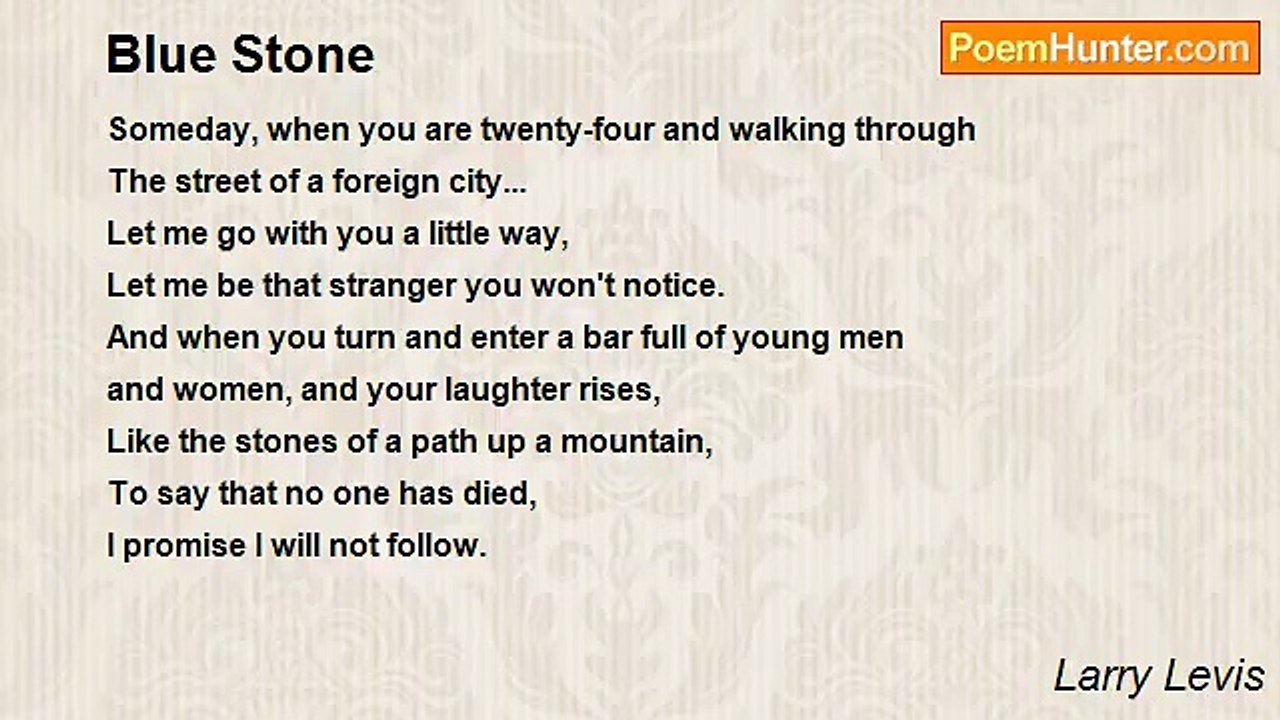 Blue Stone

PoemHunter.com

Someday, when you are twenty-four and walking through
The street of a foreign city...
Let me go with you a little way,
Let me be that stranger you won't notice.
And when you turn and enter a bar full of young men
and women, and your laughter rises,
Like the stones of a path up a mountain,
To say that no one has died,
I promise I will not follow.

Larry Levis